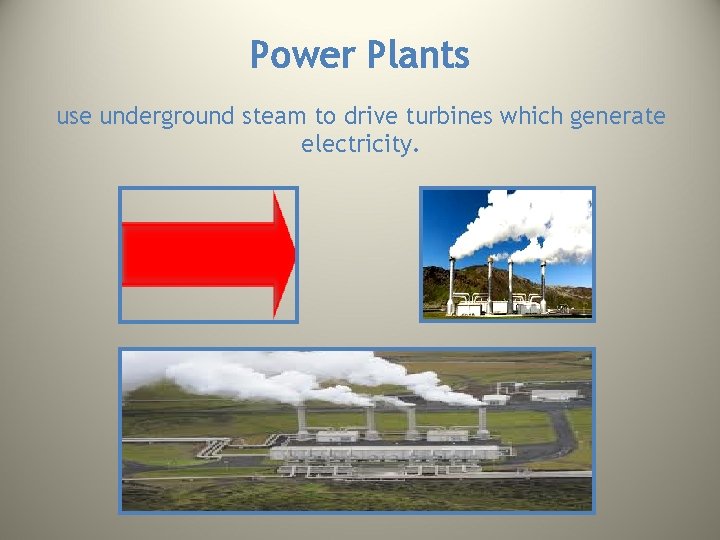 Power Plants

use underground steam to drive turbines which generate electricity.